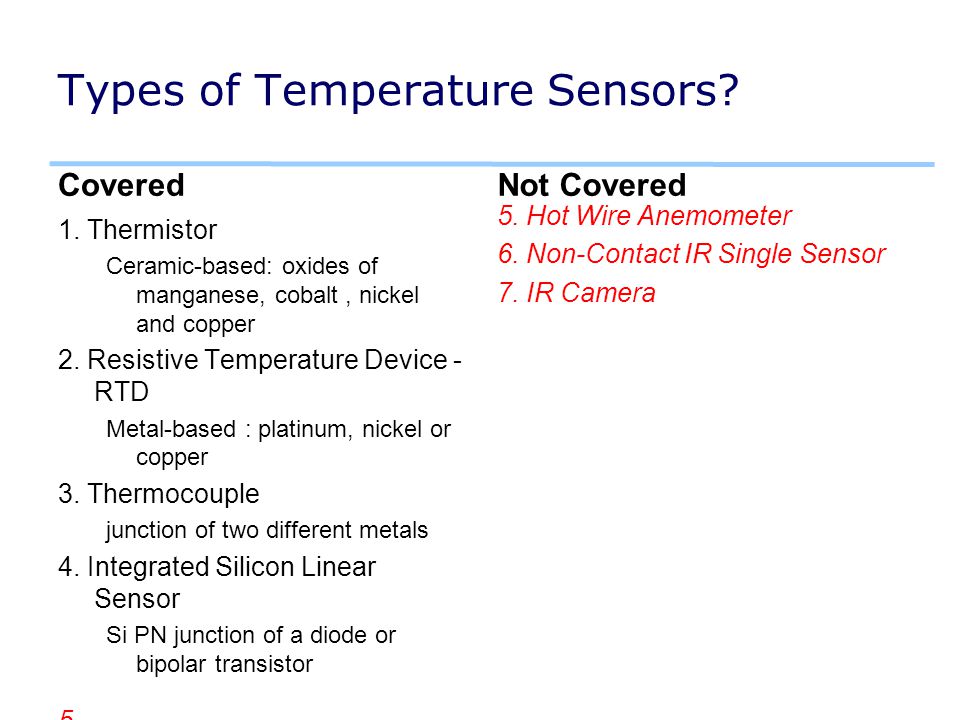 Types of Temperature Sensors?

Covered

1. Thermistor

Ceramic-based: oxides of manganese, cobalt , nickel and copper

2. Resistive Temperature Device - RTD

Metal-based : platinum, nickel or copper

3. Thermocouple

junction of two different metals

4. Integrated Silicon Linear Sensor

Si PN junction of a diode or bipolar transistor

5

Not Covered

5. Hot Wire Anemometer

6. Non-Contact IR Single Sensor

7. IR Camera